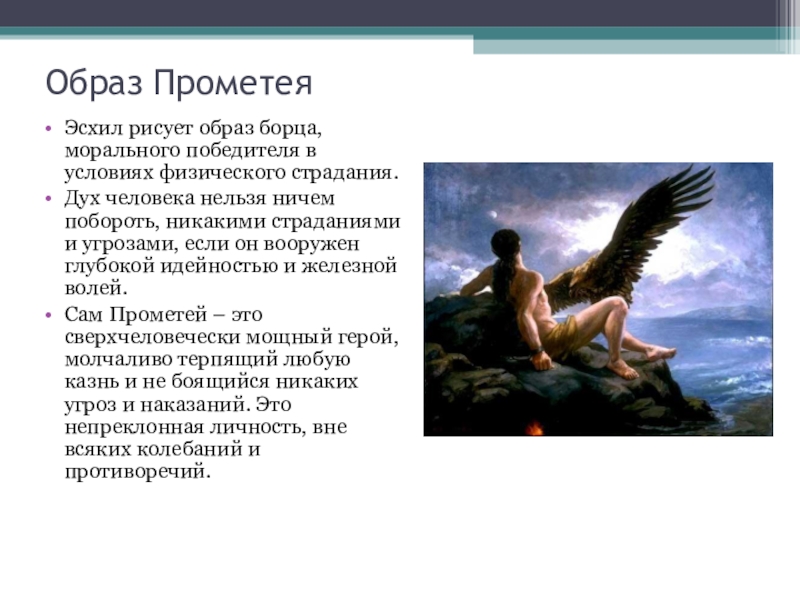 Образ Прометея

• Эсхил рисует образ борца, морального победителя в условиях физического страдания.
• Дух человека нельзя ничем побороть, никакими страданиями и угрозами, если он вооружен глубокой идейностью и железной волей.
• Сам Прометей – это сверхчеловечески мощный герой, молчаливо терпящий любую казнь и не боящийся никаких угроз и наказаний. Это непреклонная личность, вне всяких колебаний и противоречий.